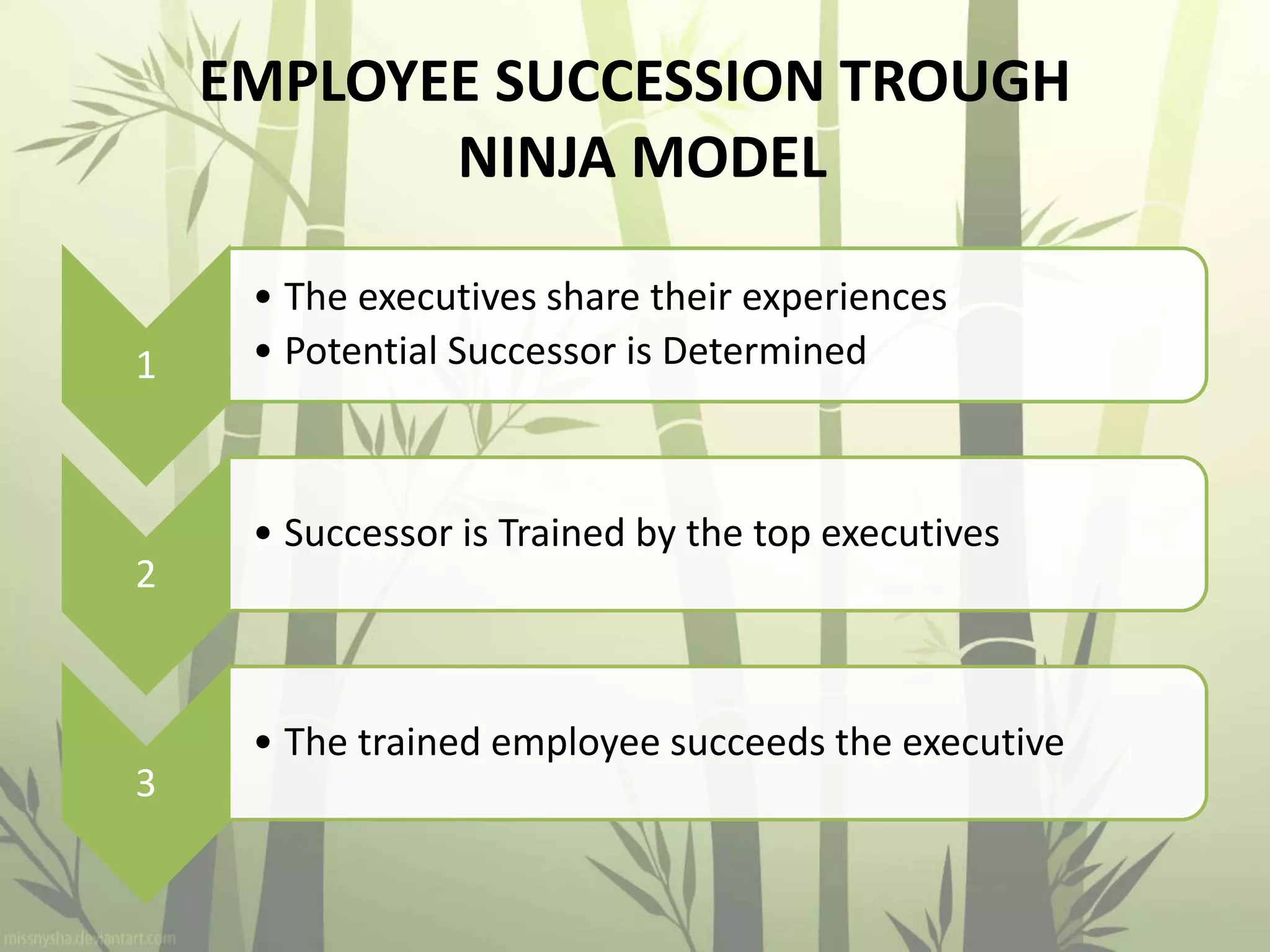 EMPLOYEE SUCCESSION TROUGH NINJA MODEL

1

• The executives share their experiences
• Potential Successor is Determined

2

• Successor is Trained by the top executives

3

• The trained employee succeeds the executive

missnysha.deviantart.com